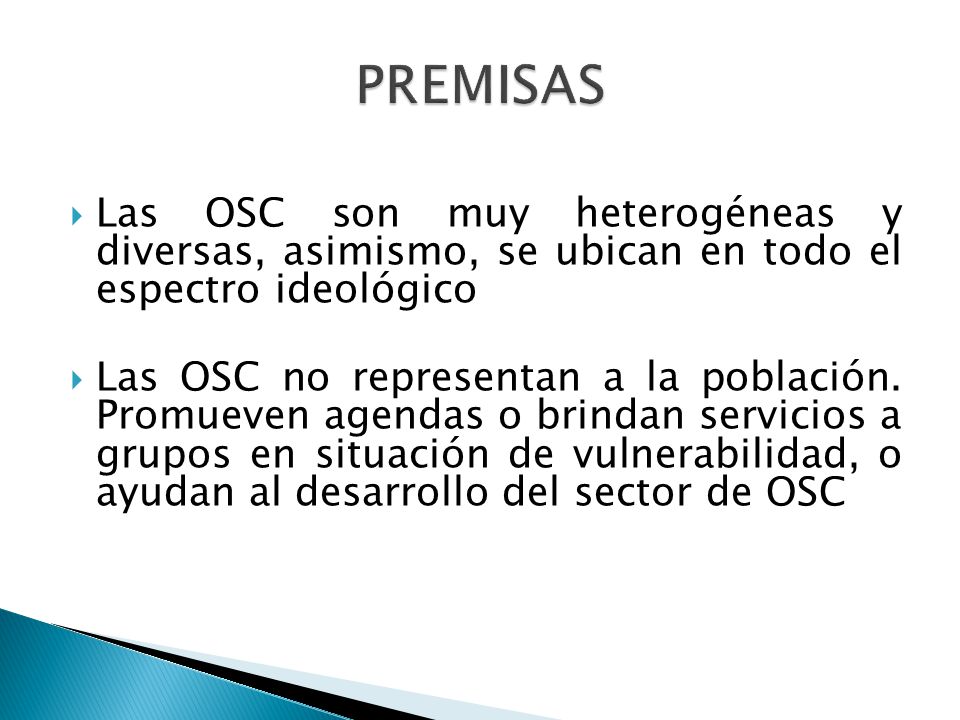 PREMISAS

Las OSC son muy heterogéneas y diversas, asimismo, se ubican en todo el espectro ideológico

Las OSC no representan a la población. Promueven agendas o brindan servicios a grupos en situación de vulnerabilidad, o ayudan al desarrollo del sector de OSC